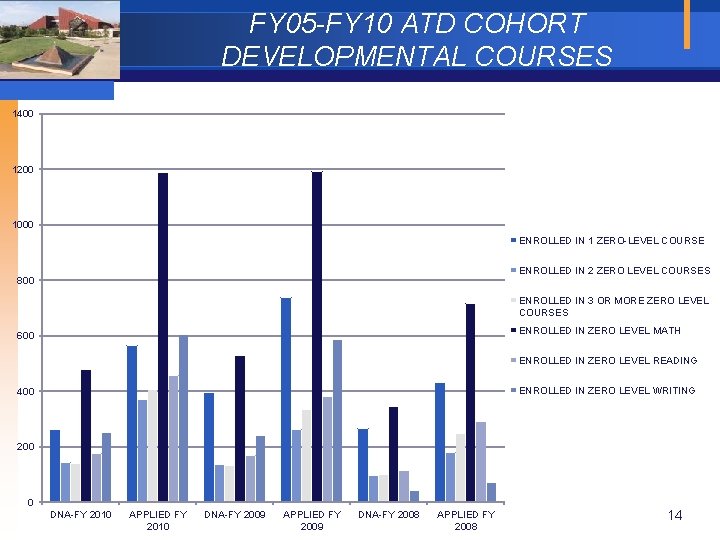 FY05-FY10 ATD COHORT DEVELOPMENTAL COURSES

1400
1200
1000
800
600
400
200
0

DNA-FY 2010
APPLIED FY 2010
DNA-FY 2009
APPLIED FY 2009
DNA-FY 2008
APPLIED FY 2008

ENROLLED IN 1 ZERO-LEVEL COURSE
ENROLLED IN 2 ZERO LEVEL COURSES
ENROLLED IN 3 OR MORE ZERO LEVEL COURSES
ENROLLED IN ZERO LEVEL MATH
ENROLLED IN ZERO LEVEL READING
ENROLLED IN ZERO LEVEL WRITING

14